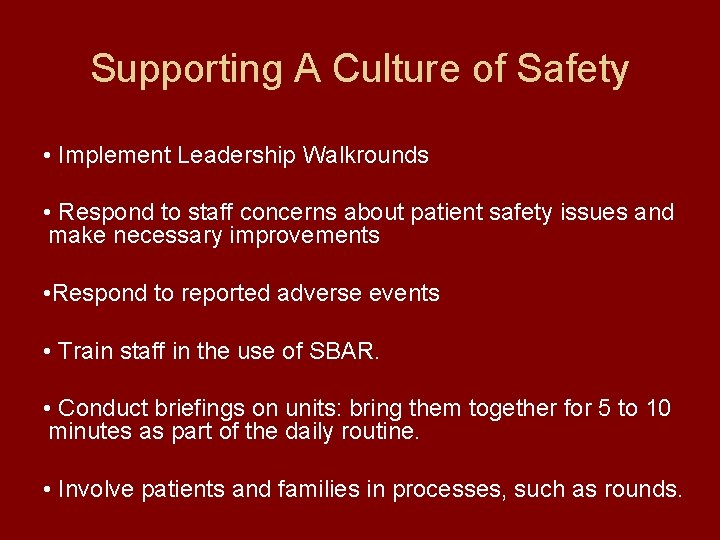 Supporting A Culture of Safety

• Implement Leadership Walkrounds

• Respond to staff concerns about patient safety issues and make necessary improvements

•Respond to reported adverse events

• Train staff in the use of SBAR.

• Conduct briefings on units: bring them together for 5 to 10 minutes as part of the daily routine.

• Involve patients and families in processes, such as rounds.